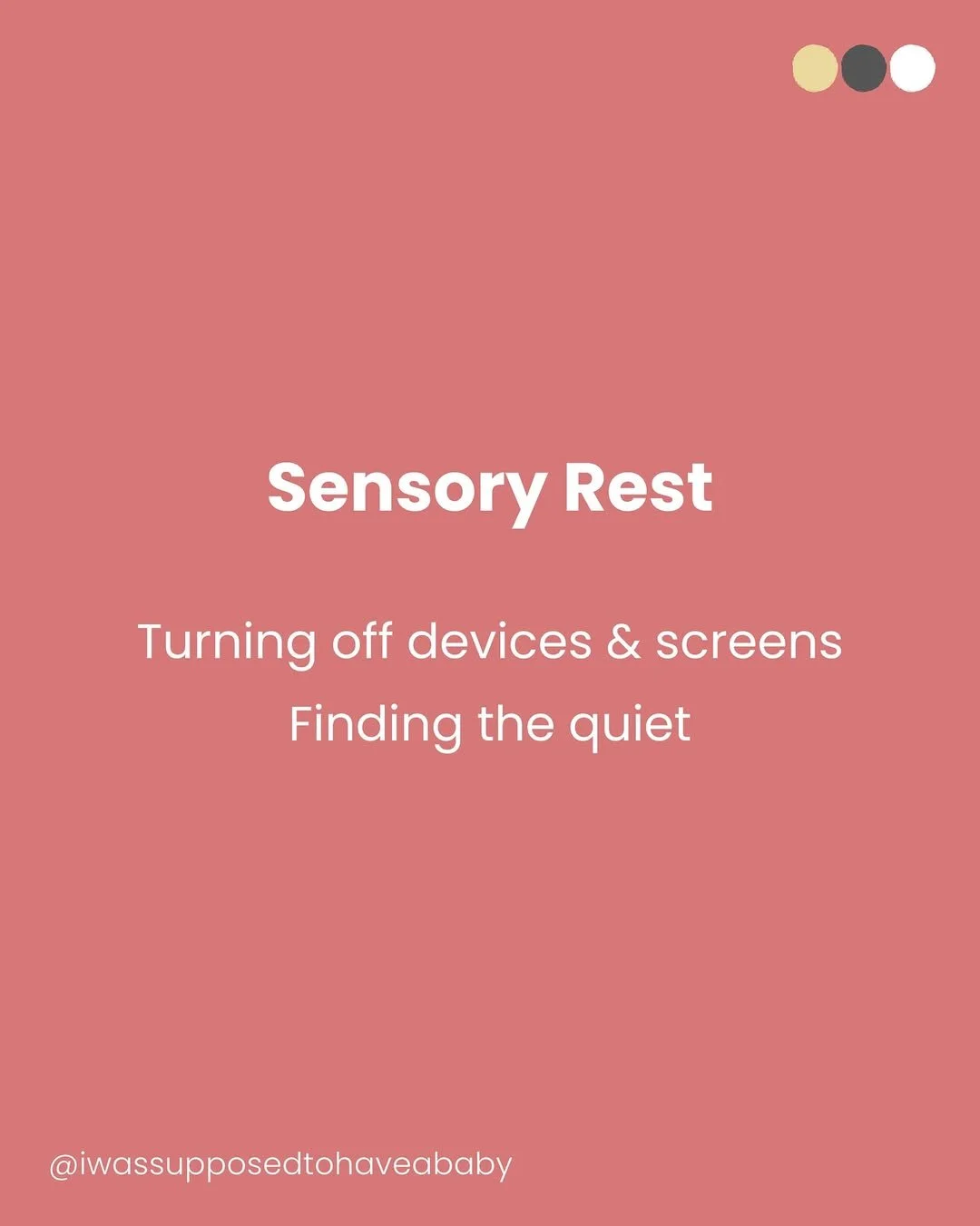 Sensory Rest

Turning off devices & screens
Finding the quiet

@iwassupposedtohaveababy